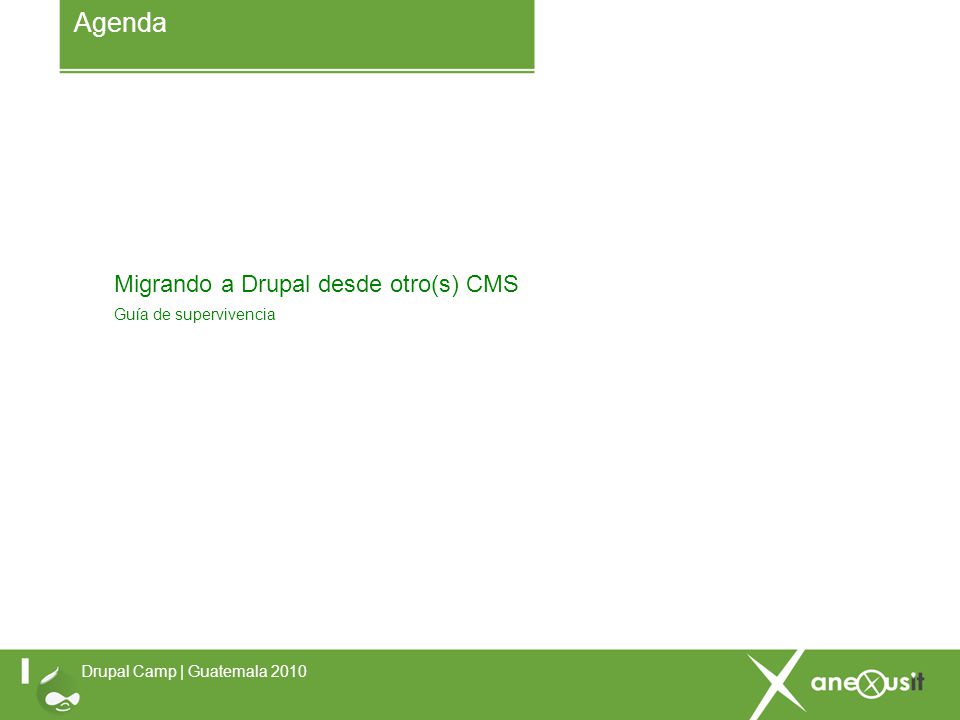 Agenda

Migrando a Drupal desde otro(s) CMS

Guía de supervivencia

Drupal Camp | Guatemala 2010

anexusit